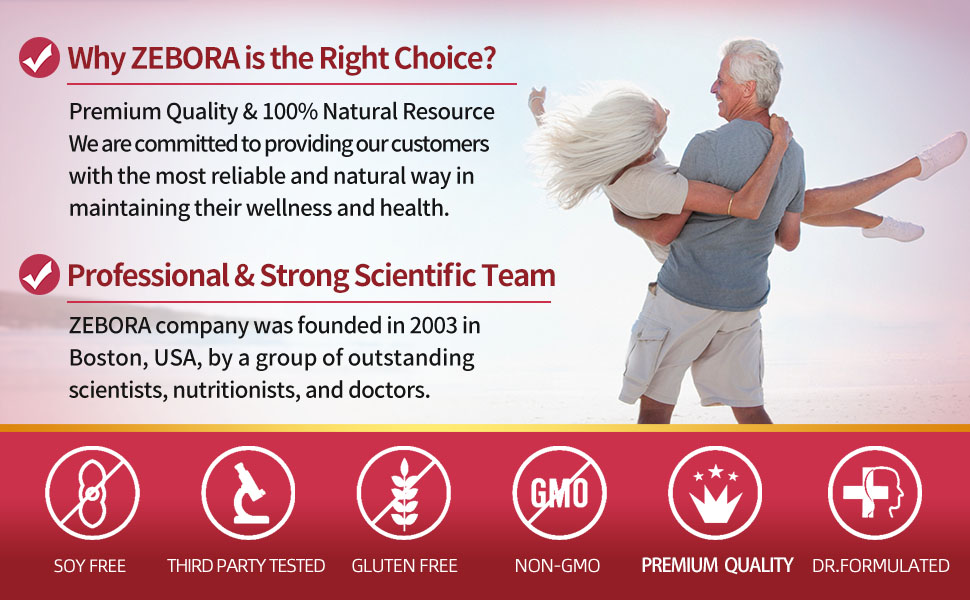 Why ZEBORA is the Right Choice?

Premium Quality & 100% Natural Resource
We are committed to providing our customers with the most reliable and natural way in maintaining their wellness and health.

Professional & Strong Scientific Team

ZEBORA company was founded in 2003 in Boston, USA, by a group of outstanding scientists, nutritionists, and doctors.

GMO

SOY FREE

THIRD PARTY TESTED

GLUTEN FREE

NON-GMO

PREMIUM QUALITY

DR.FORMULATED